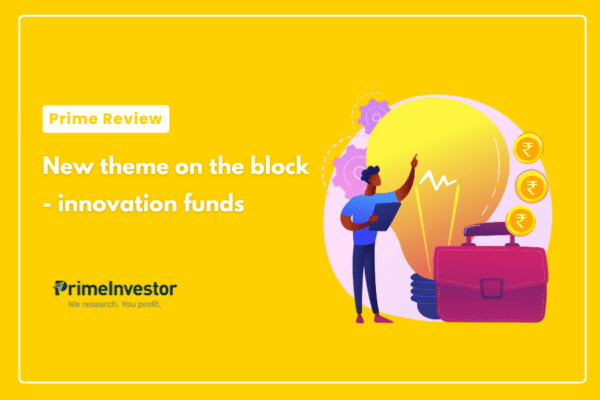 Prime Review

New theme on the block - innovation funds

PrimeInvestor
We research. You profit.

₹
₹
₹